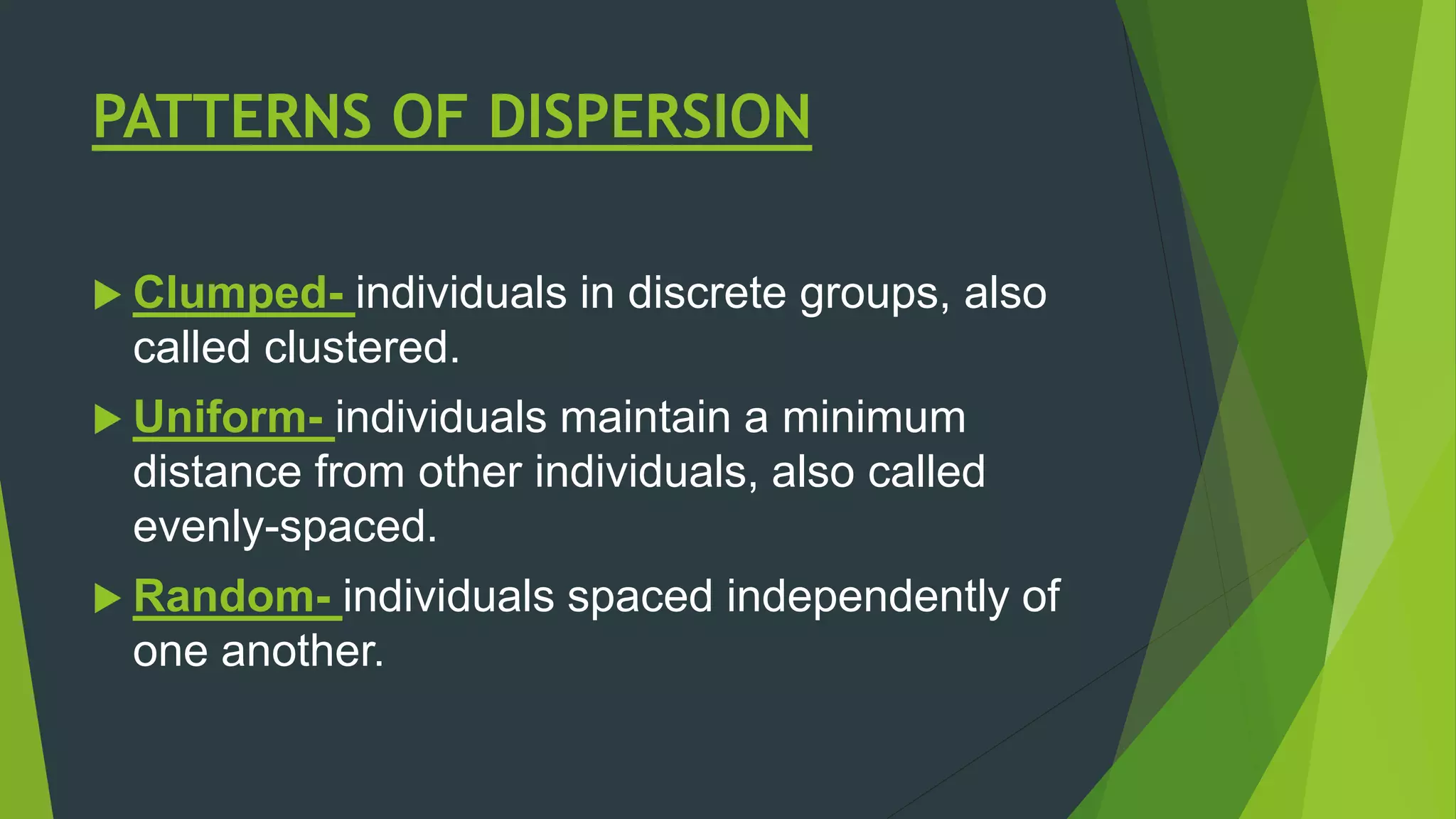 PATTERNS OF DISPERSION

Clumped- individuals in discrete groups, also called clustered.

Uniform- individuals maintain a minimum distance from other individuals, also called evenly-spaced.

Random- individuals spaced independently of one another.